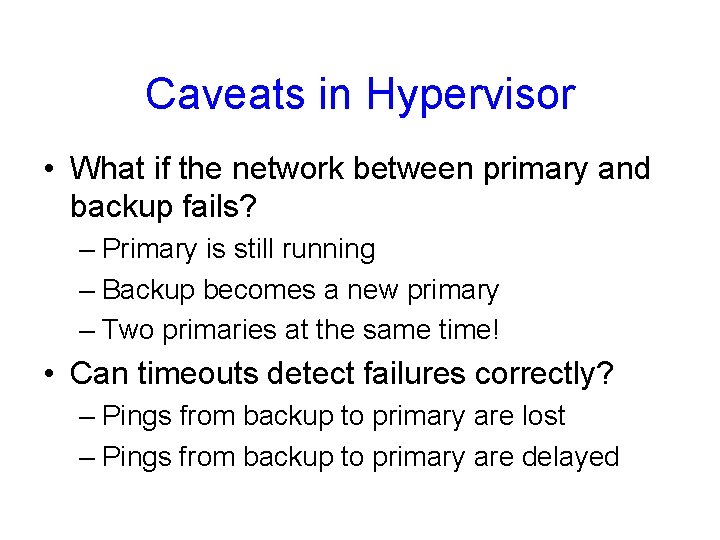 Caveats in Hypervisor

• What if the network between primary and backup fails?
  – Primary is still running
  – Backup becomes a new primary
  – Two primaries at the same time!

• Can timeouts detect failures correctly?
  – Pings from backup to primary are lost
  – Pings from backup to primary are delayed